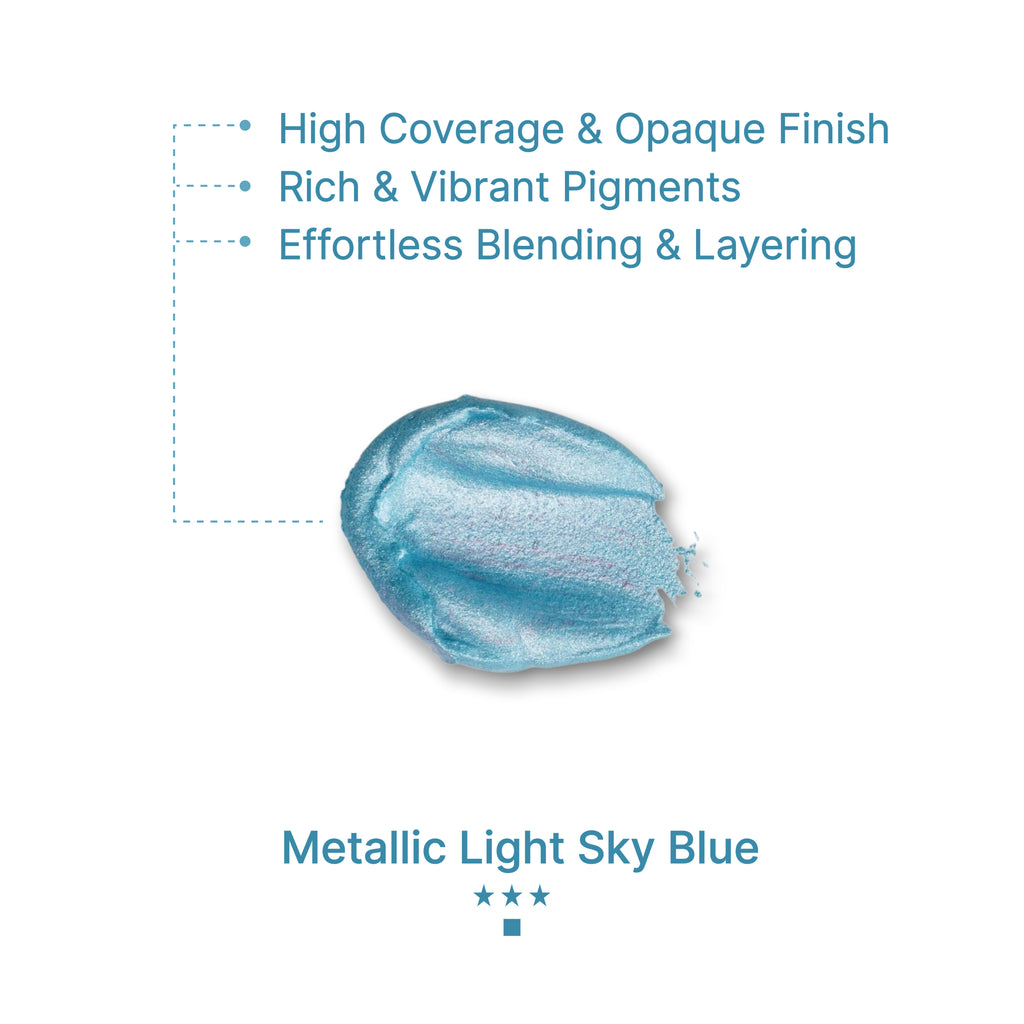 High Coverage & Opaque Finish
Rich & Vibrant Pigments
Effortless Blending & Layering

Metallic Light Sky Blue
★★★
■